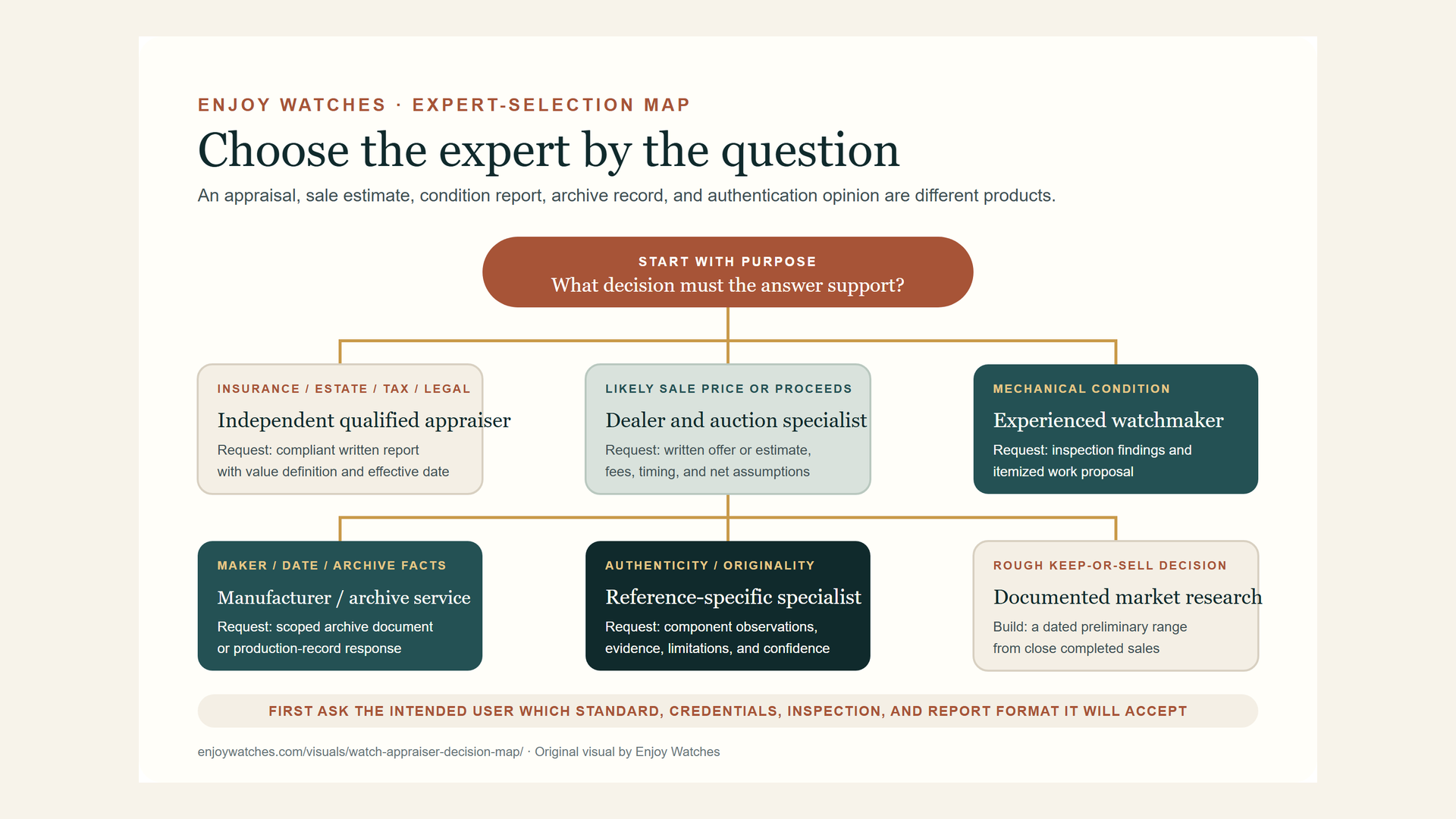 ENJOY WATCHES · EXPERT-SELECTION MAP

Choose the expert by the question

An appraisal, sale estimate, condition report, archive record, and authentication opinion are different products.

START WITH PURPOSE
What decision must the answer support?

INSURANCE / ESTATE / TAX / LEGAL
Independent qualified appraiser
Request: compliant written report with value definition and effective date

LIKELY SALE PRICE OR PROCEEDS
Dealer and auction specialist
Request: written offer or estimate, fees, timing, and net assumptions

MECHANICAL CONDITION
Experienced watchmaker
Request: inspection findings and itemized work proposal

MAKER / DATE / ARCHIVE FACTS
Manufacturer / archive service
Request: scoped archive document or production-record response

AUTHENTICITY / ORIGINALITY
Reference-specific specialist
Request: component observations, evidence, limitations, and confidence

ROUGH KEEP-OR-SELL DECISION
Documented market research
Build: a dated preliminary range from close completed sales

FIRST ASK THE INTENDED USER WHICH STANDARD, CREDENTIALS, INSPECTION, AND REPORT FORMAT IT WILL ACCEPT

enjoywatches.com/visuals/watch-appraiser-decision-map/ · Original visual by Enjoy Watches